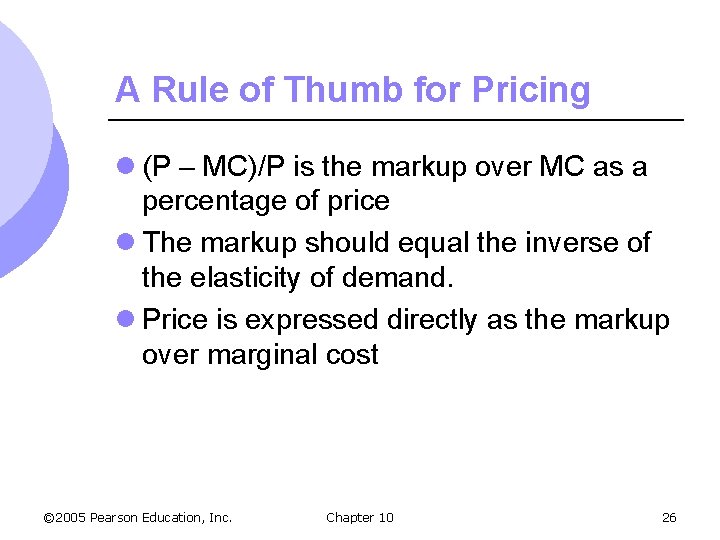 A Rule of Thumb for Pricing

- (P – MC)/P is the markup over MC as a percentage of price
- The markup should equal the inverse of the elasticity of demand.
- Price is expressed directly as the markup over marginal cost

©2005 Pearson Education, Inc. Chapter 10 26